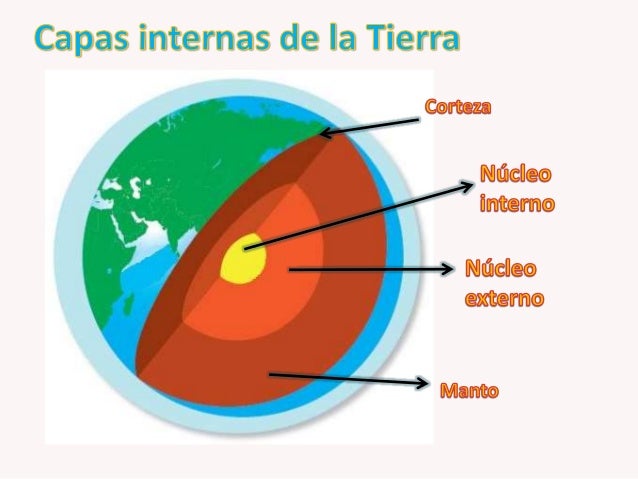 Capas internas de la Tierra

Corteza

Núcleo interno

Núcleo externo

Manto